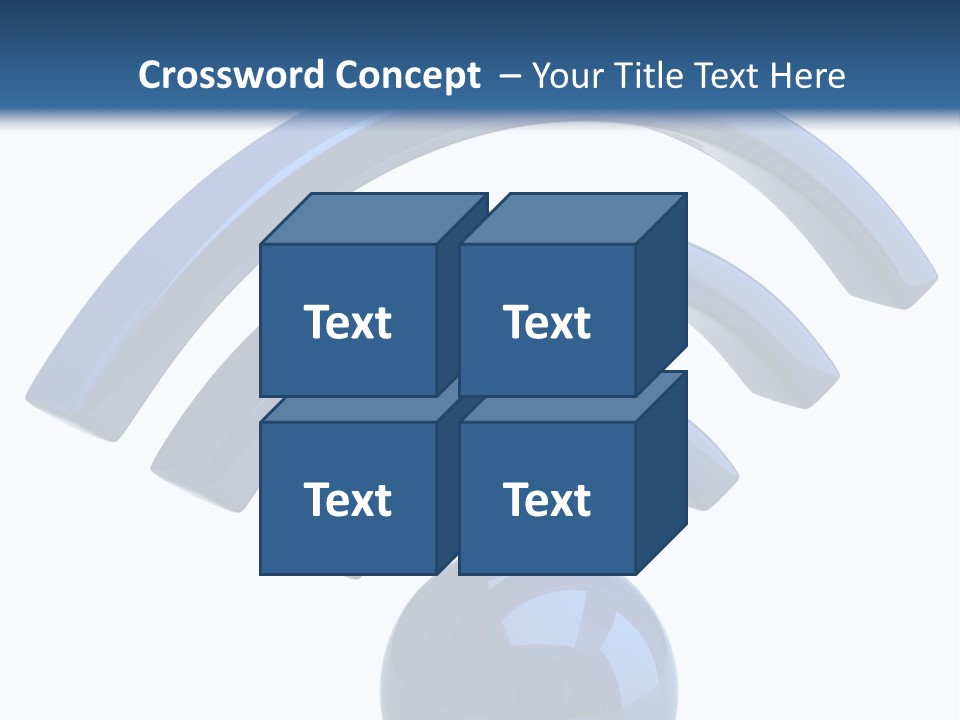 Crossword Concept – Your Title Text Here

Text

Text

Text

Text